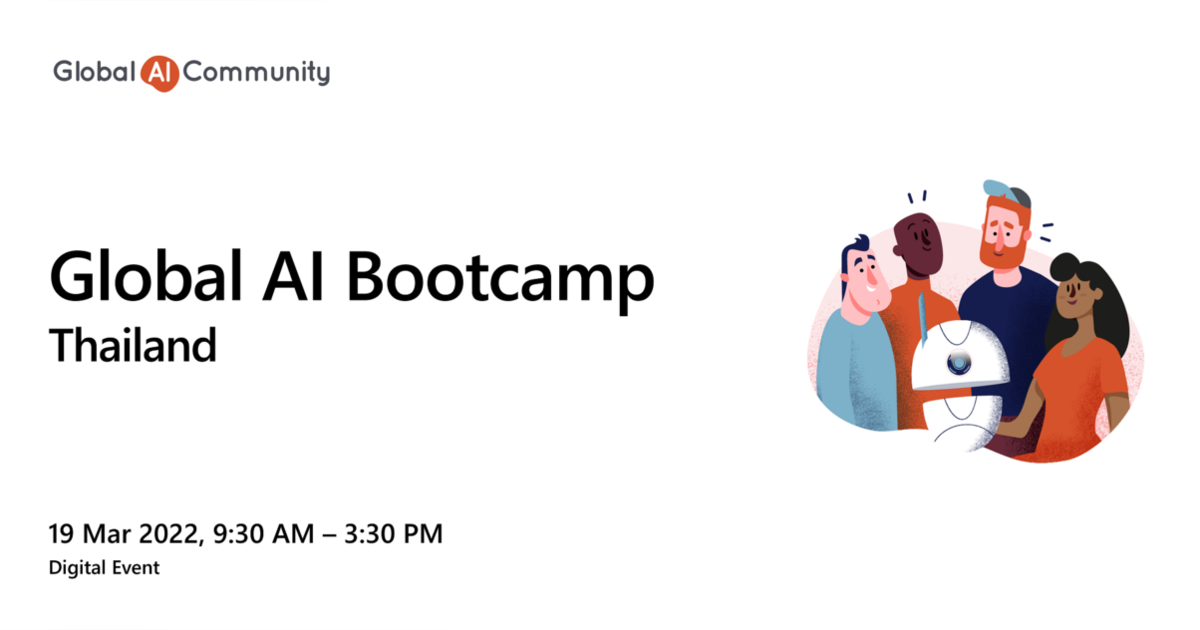 Global AI Community

Global AI Bootcamp
Thailand

19 Mar 2022, 9:30 AM – 3:30 PM
Digital Event